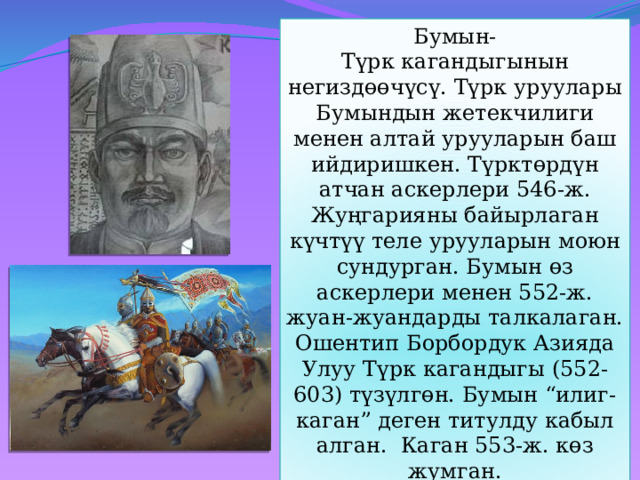 Бумын-
Түрк кагандыгынын негиздөөчүсү. Түрк уруулары Бумындын жетекчилиги менен алтай урууларын баш ийдиришкен. Түрктөрдүн атчан аскерлери 546-ж. Жуңгарияны байырлаган күчтүү теле урууларын моюн сундурган. Бумын өз аскерлери менен 552-ж. жуан-жуандарды талкалаган. Ошентип Борбордук Азияда Улуу Түрк кагандыгы (552-603) түзүлгөн. Бумын “илиг-каган” деген титулду кабыл алган.  Каган 553-ж. көз жумган.